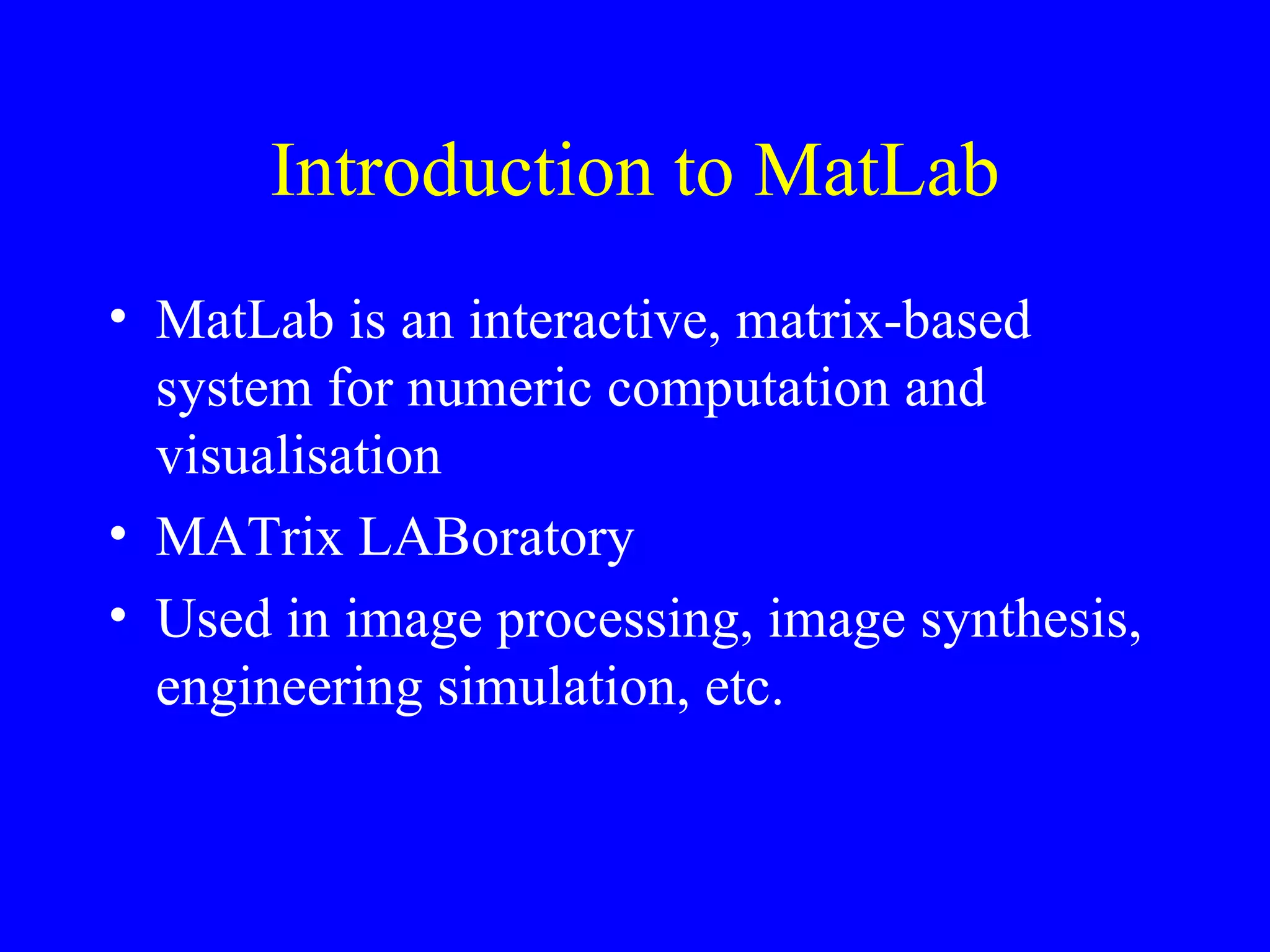 Introduction to MatLab

• MatLab is an interactive, matrix-based system for numeric computation and visualisation

• MATrix LABoratory

• Used in image processing, image synthesis, engineering simulation, etc.